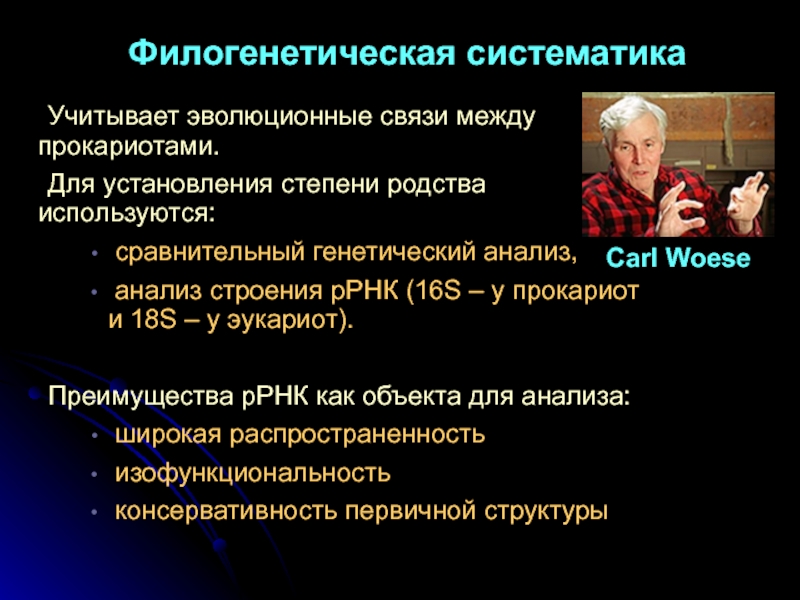 Филогенетическая систематика

Учитывает эволюционные связи между прокариотами.

Для установления степени родства используются:

• сравнительный генетический анализ,

• анализ строения рРНК (16S – у прокариот и 18S – у эукариот).

Carl Woese

Преимущества рРНК как объекта для анализа:

• широкая распространенность

• изофункциональность

• консервативность первичной структуры